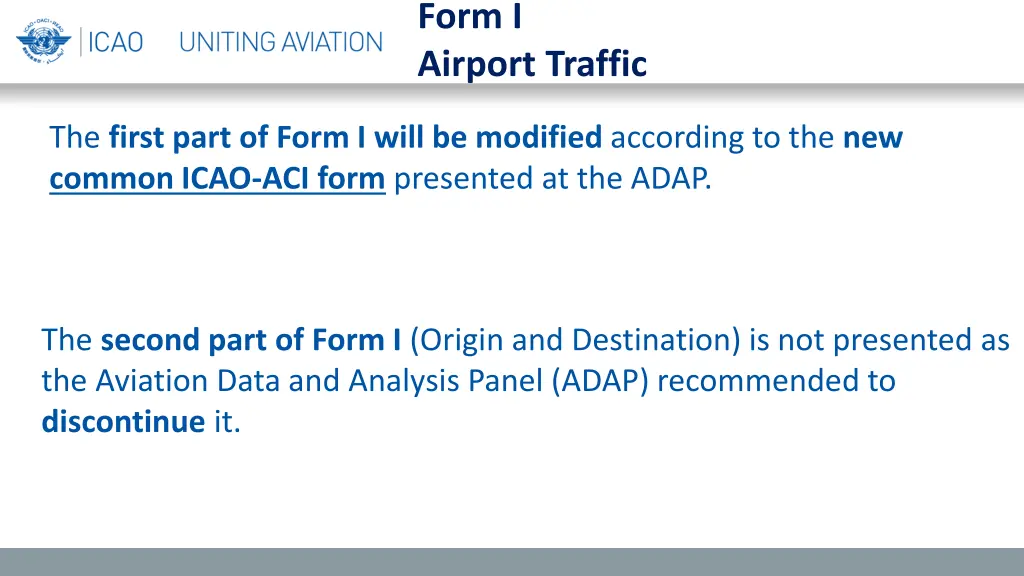 ICAO UNITING AVIATION

Form I
Airport Traffic

The first part of Form I will be modified according to the new common ICAO-ACI form presented at the ADAP.

The second part of Form I (Origin and Destination) is not presented as the Aviation Data and Analysis Panel (ADAP) recommended to discontinue it.